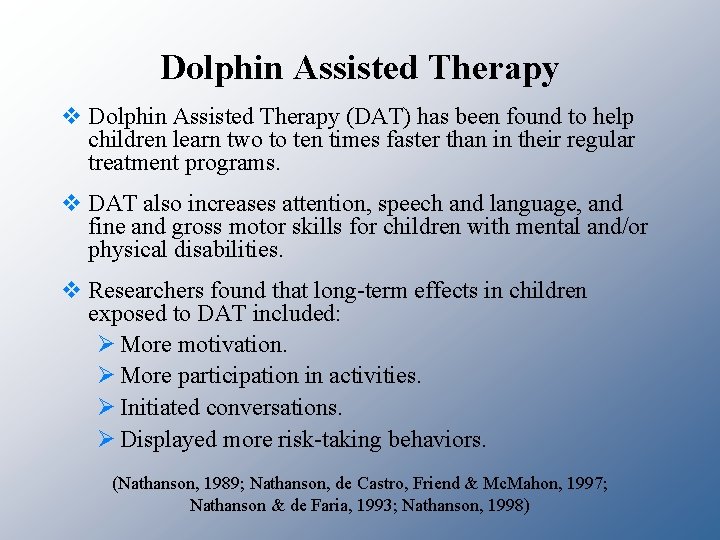 Dolphin Assisted Therapy

❖ Dolphin Assisted Therapy (DAT) has been found to help children learn two to ten times faster than in their regular treatment programs.

❖ DAT also increases attention, speech and language, and fine and gross motor skills for children with mental and/or physical disabilities.

❖ Researchers found that long-term effects in children exposed to DAT included:

➢ More motivation.

➢ More participation in activities.

➢ Initiated conversations.

➢ Displayed more risk-taking behaviors.

(Nathanson, 1989; Nathanson, de Castro, Friend & McMahon, 1997; Nathanson & de Faria, 1993; Nathanson, 1998)